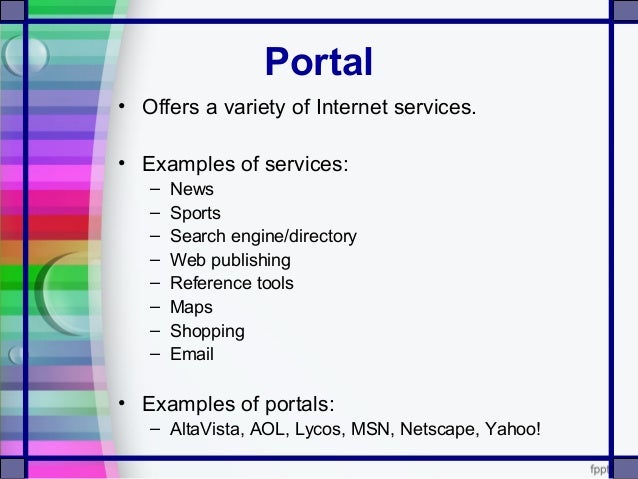 Portal

• Offers a variety of Internet services.

• Examples of services:
– News
– Sports
– Search engine/directory
– Web publishing
– Reference tools
– Maps
– Shopping
– Email

• Examples of portals:
– AltaVista, AOL, Lycos, MSN, Netscape, Yahoo!

fppt